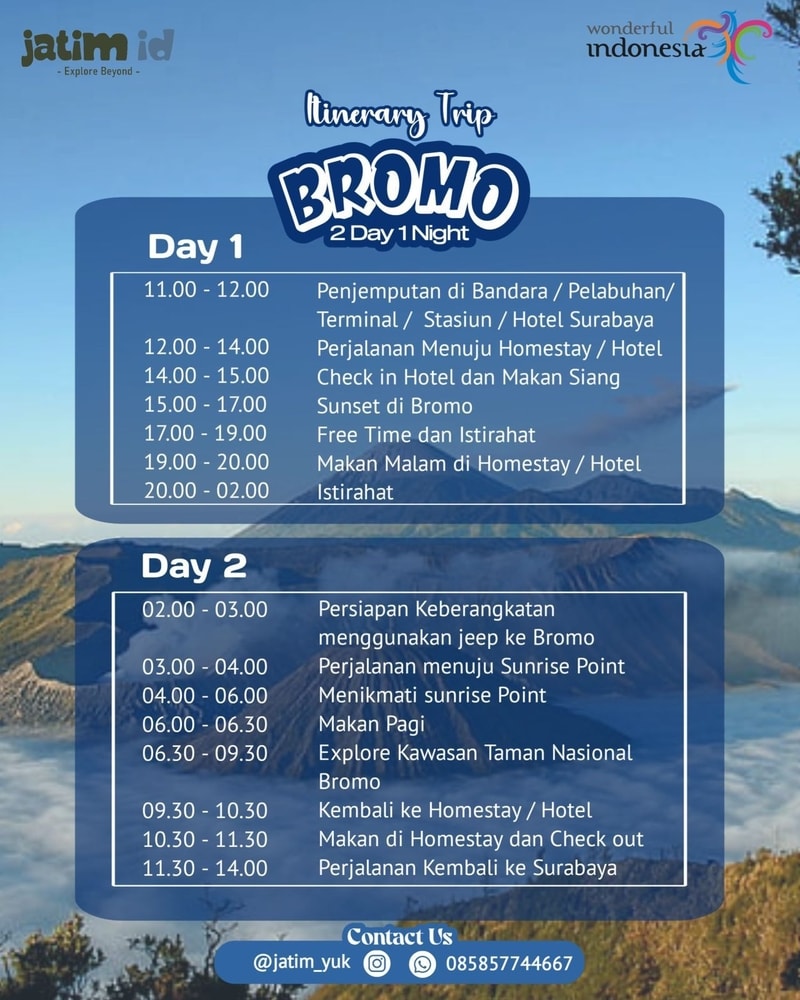 jatim id
- Explore Beyond -

wonderful indonesia

Itinerary Trip
BROMO
2 Day 1 Night

Day 1

| | |
|---|---|
| 11.00 - 12.00 | Penjemputan di Bandara / Pelabuhan/ Terminal / Stasiun / Hotel Surabaya |
| 12.00 - 14.00 | Perjalanan Menuju Homestay / Hotel |
| 14.00 - 15.00 | Check in Hotel dan Makan Siang |
| 15.00 - 17.00 | Sunset di Bromo |
| 17.00 - 19.00 | Free Time dan Istirahat |
| 19.00 - 20.00 | Makan Malam di Homestay / Hotel |
| 20.00 - 02.00 | Istirahat |

Day 2

| | |
|---|---|
| 02.00 - 03.00 | Persiapan Keberangkatan menggunakan jeep ke Bromo |
| 03.00 - 04.00 | Perjalanan menuju Sunrise Point |
| 04.00 - 06.00 | Menikmati sunrise Point |
| 06.00 - 06.30 | Makan Pagi |
| 06.30 - 09.30 | Explore Kawasan Taman Nasional Bromo |
| 09.30 - 10.30 | Kembali ke Homestay / Hotel |
| 10.30 - 11.30 | Makan di Homestay dan Check out |
| 11.30 - 14.00 | Perjalanan Kembali ke Surabaya |

Contact Us
@jatim_yuk 085857744667